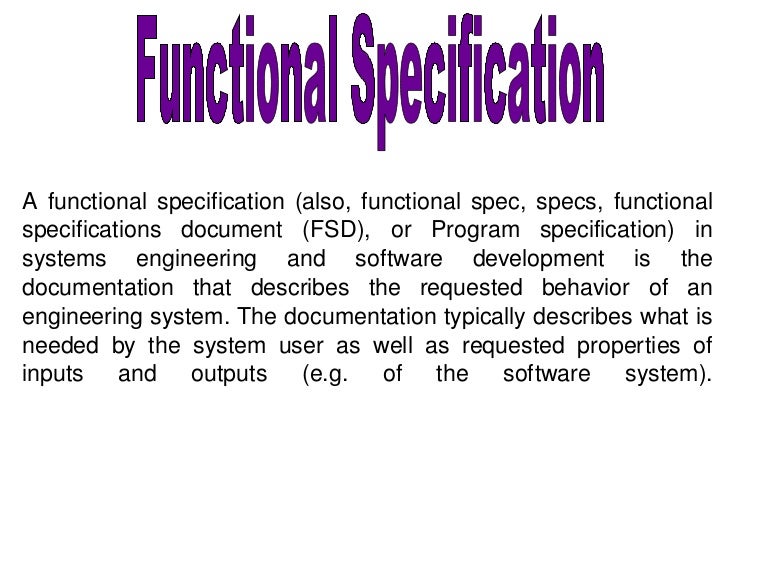 Functional Specification

A functional specification (also, functional spec, specs, functional specifications document (FSD), or Program specification) in systems engineering and software development is the documentation that describes the requested behavior of an engineering system. The documentation typically describes what is needed by the system user as well as requested properties of inputs and outputs (e.g. of the software system).